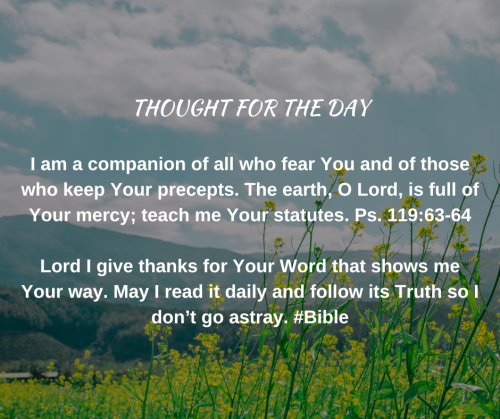 THOUGHT FOR THE DAY

I am a companion of all who fear You and of those who keep Your precepts. The earth, O Lord, is full of Your mercy; teach me Your statutes. Ps. 119:63-64

Lord I give thanks for Your Word that shows me Your way. May I read it daily and follow its Truth so I don’t go astray. #Bible